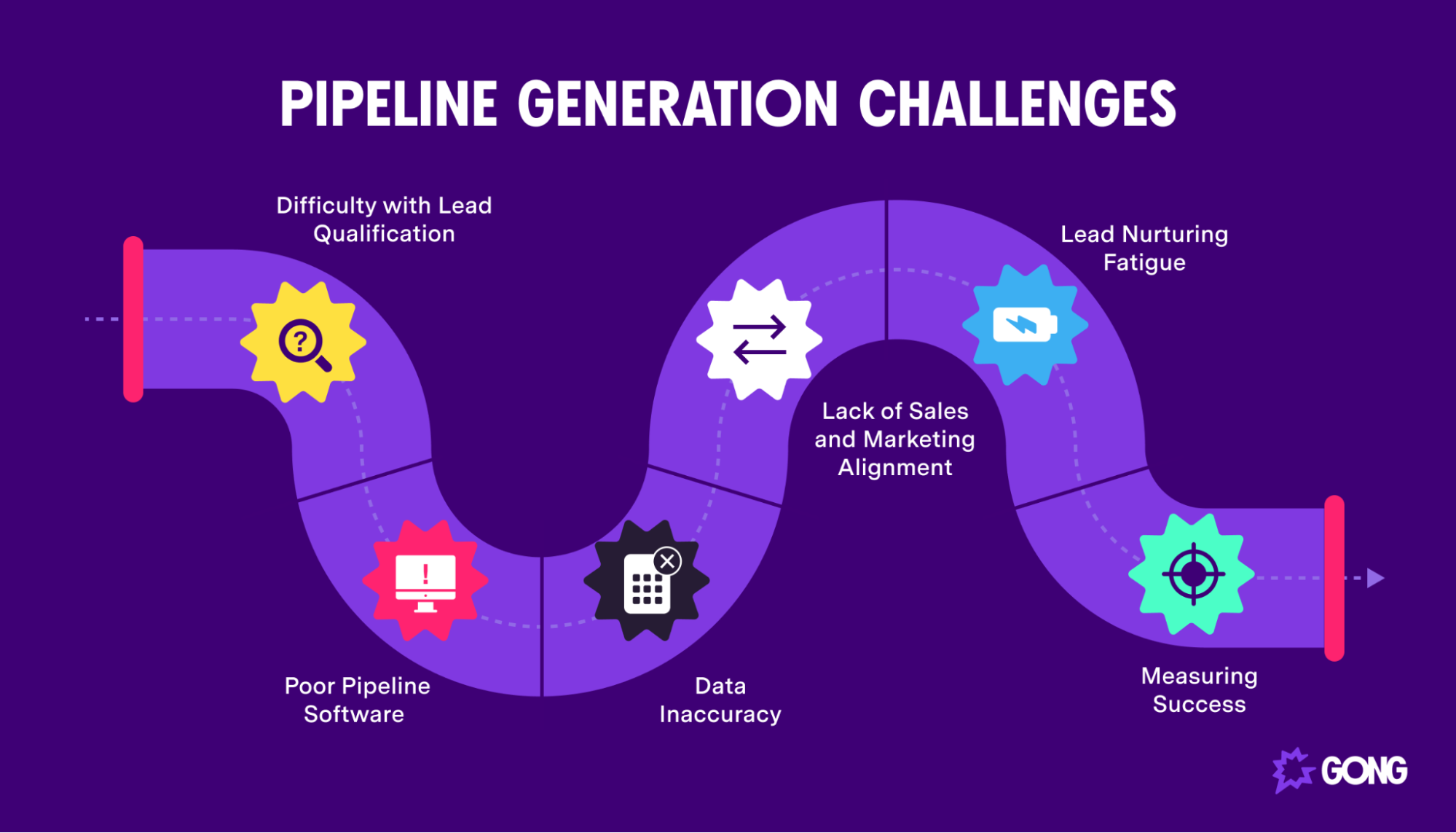 PIPELINE GENERATION CHALLENGES

Difficulty with Lead Qualification

Poor Pipeline Software

Data Inaccuracy

Lack of Sales and Marketing Alignment

Lead Nurturing Fatigue

Measuring Success

GONG